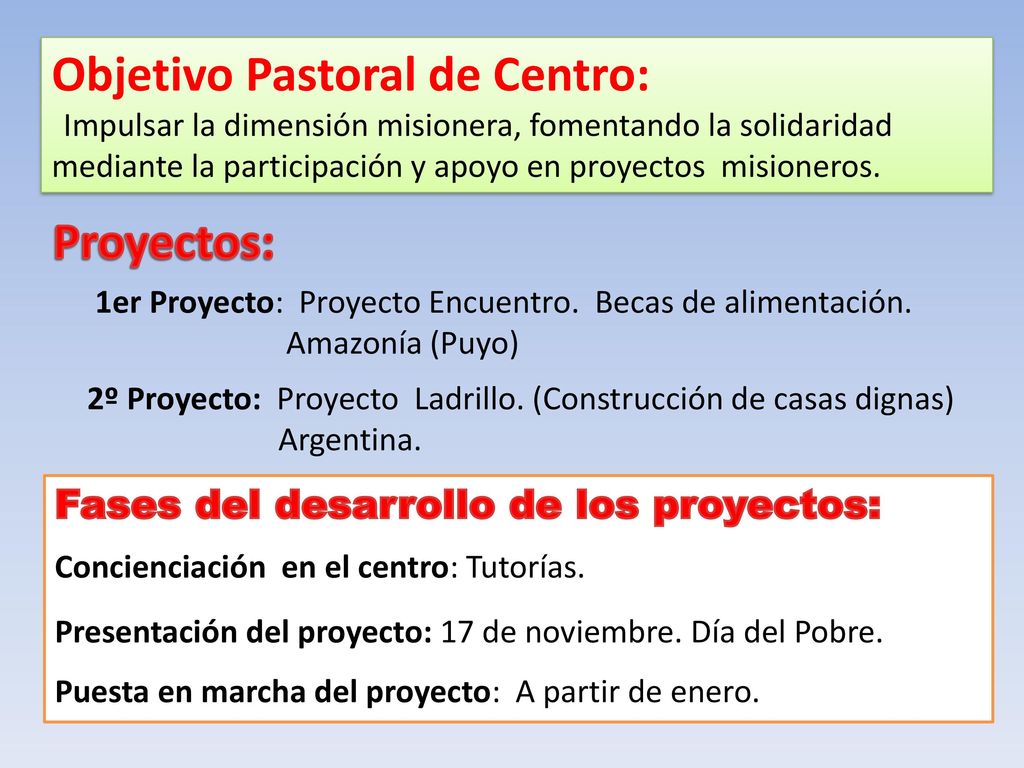 Objetivo Pastoral de Centro:
Impulsar la dimensión misionera, fomentando la solidaridad mediante la participación y apoyo en proyectos misioneros.

Proyectos:

1er Proyecto: Proyecto Encuentro. Becas de alimentación. Amazonía (Puyo)

2º Proyecto: Proyecto Ladrillo. (Construcción de casas dignas) Argentina.

Fases del desarrollo de los proyectos:

Concienciación en el centro: Tutorías.

Presentación del proyecto: 17 de noviembre. Día del Pobre.

Puesta en marcha del proyecto: A partir de enero.